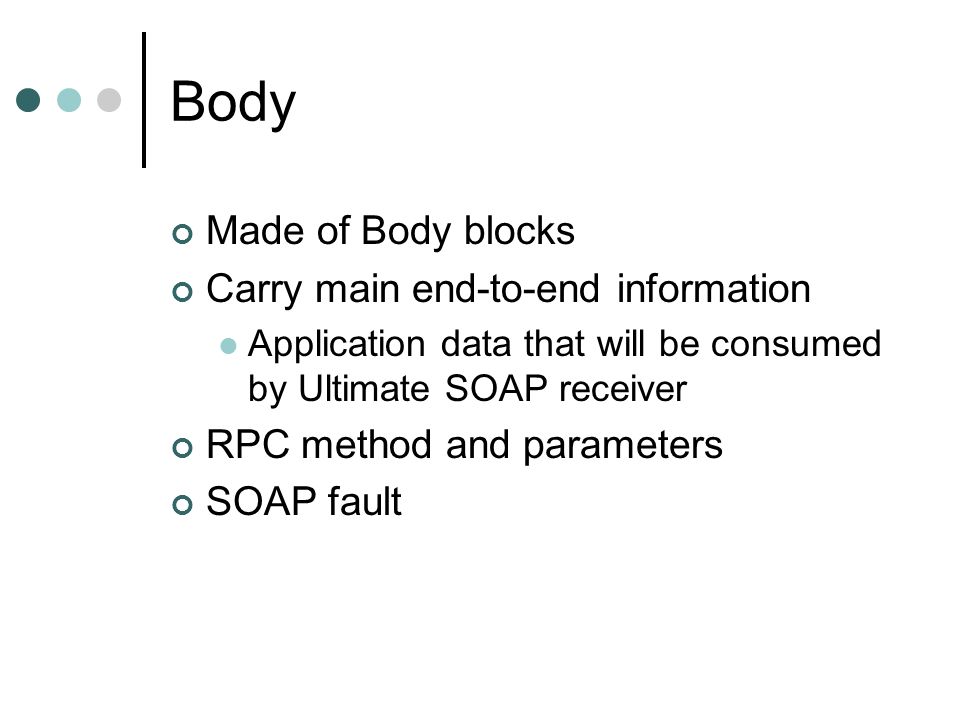 Body

Made of Body blocks

Carry main end-to-end information

Application data that will be consumed by Ultimate SOAP receiver

RPC method and parameters

SOAP fault